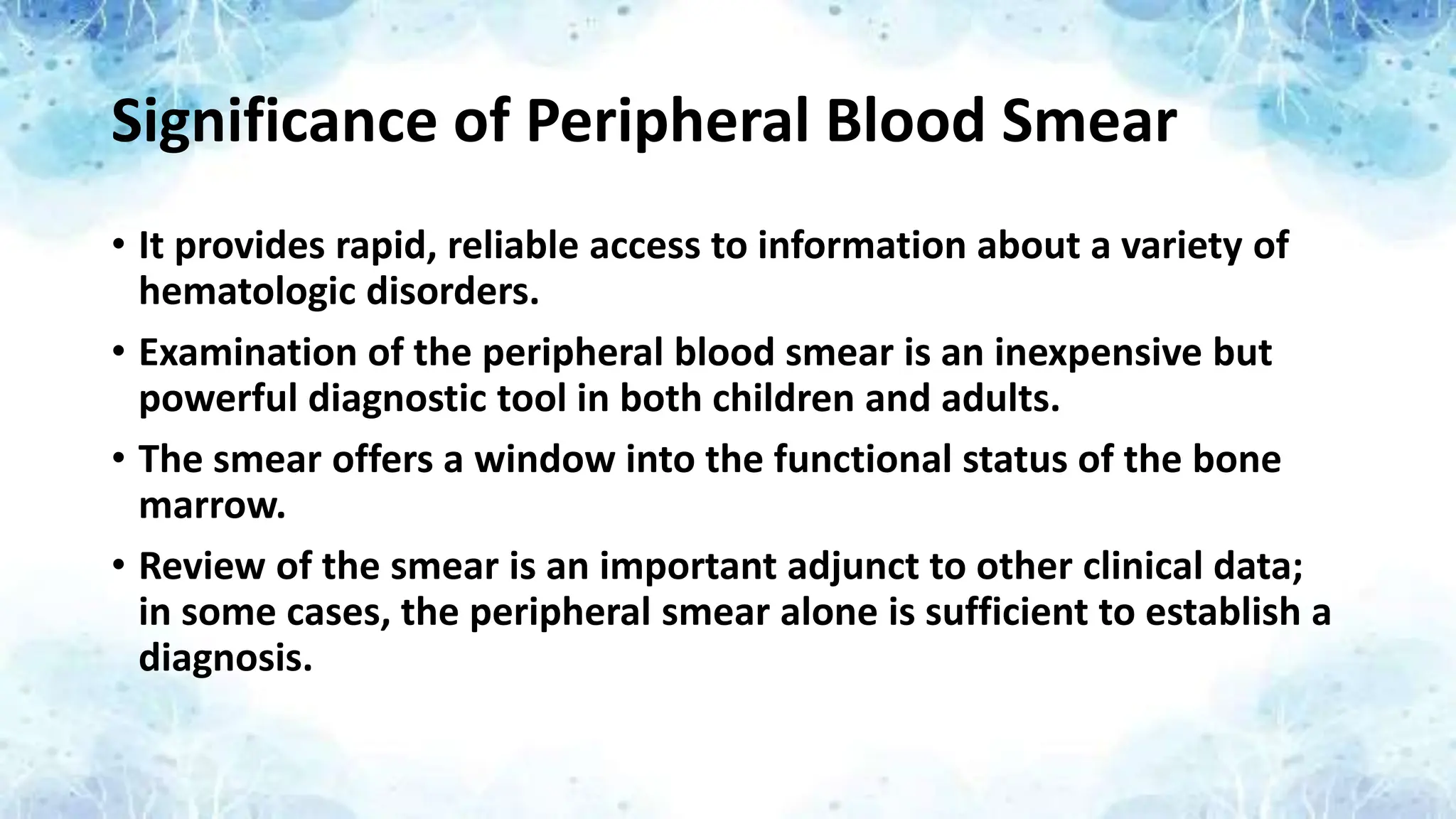 Significance of Peripheral Blood Smear

• It provides rapid, reliable access to information about a variety of hematologic disorders.

• Examination of the peripheral blood smear is an inexpensive but powerful diagnostic tool in both children and adults.

• The smear offers a window into the functional status of the bone marrow.

• Review of the smear is an important adjunct to other clinical data; in some cases, the peripheral smear alone is sufficient to establish a diagnosis.